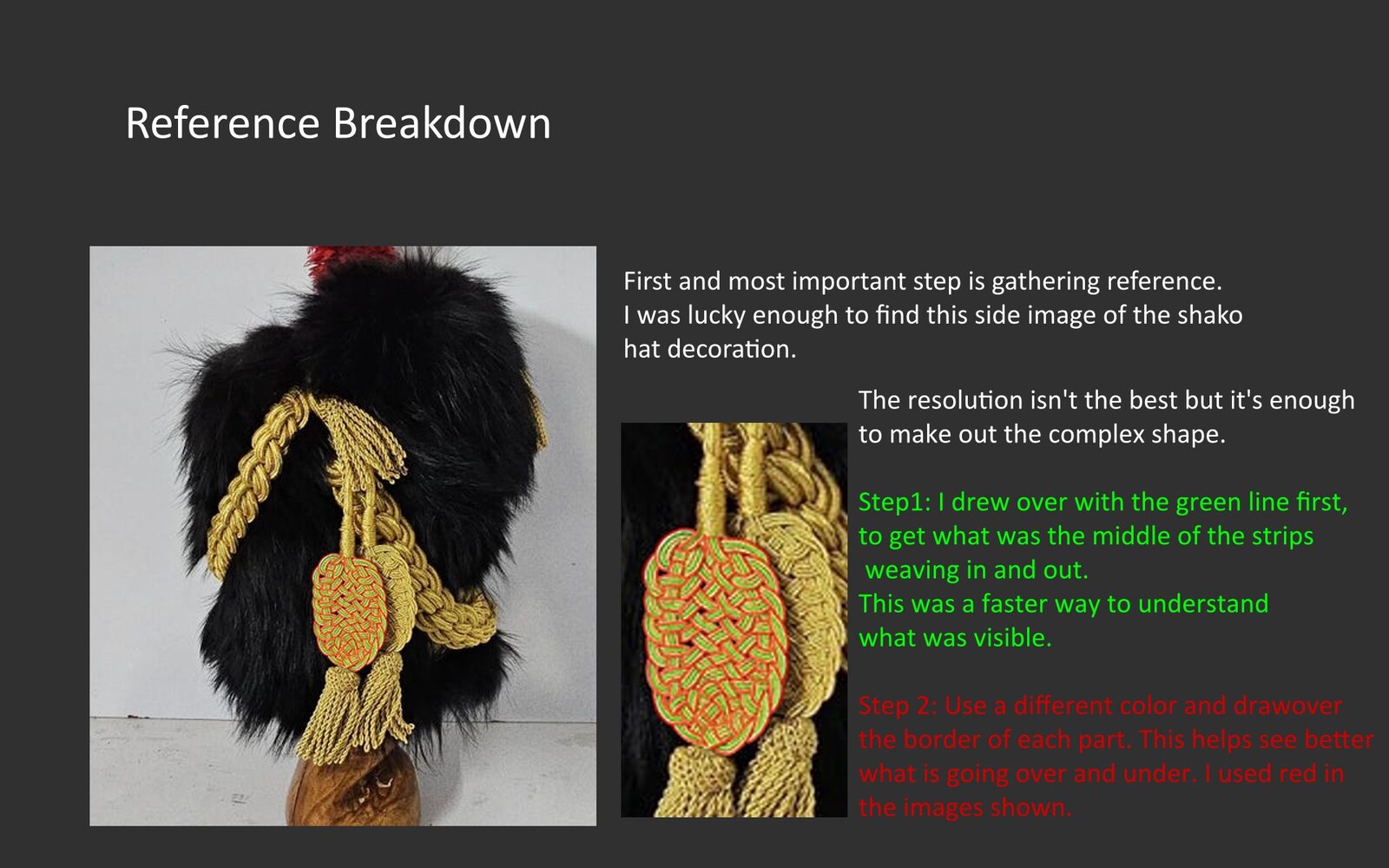 Reference Breakdown

First and most important step is gathering reference. I was lucky enough to find this side image of the shako hat decoration.

The resolution isn't the best but it's enough to make out the complex shape.

Step1: I drew over with the green line first, to get what was the middle of the strips weaving in and out. This was a faster way to understand what was visible.

Step 2: Use a different color and drawover the border of each part. This helps see better what is going over and under. I used red in the images shown.